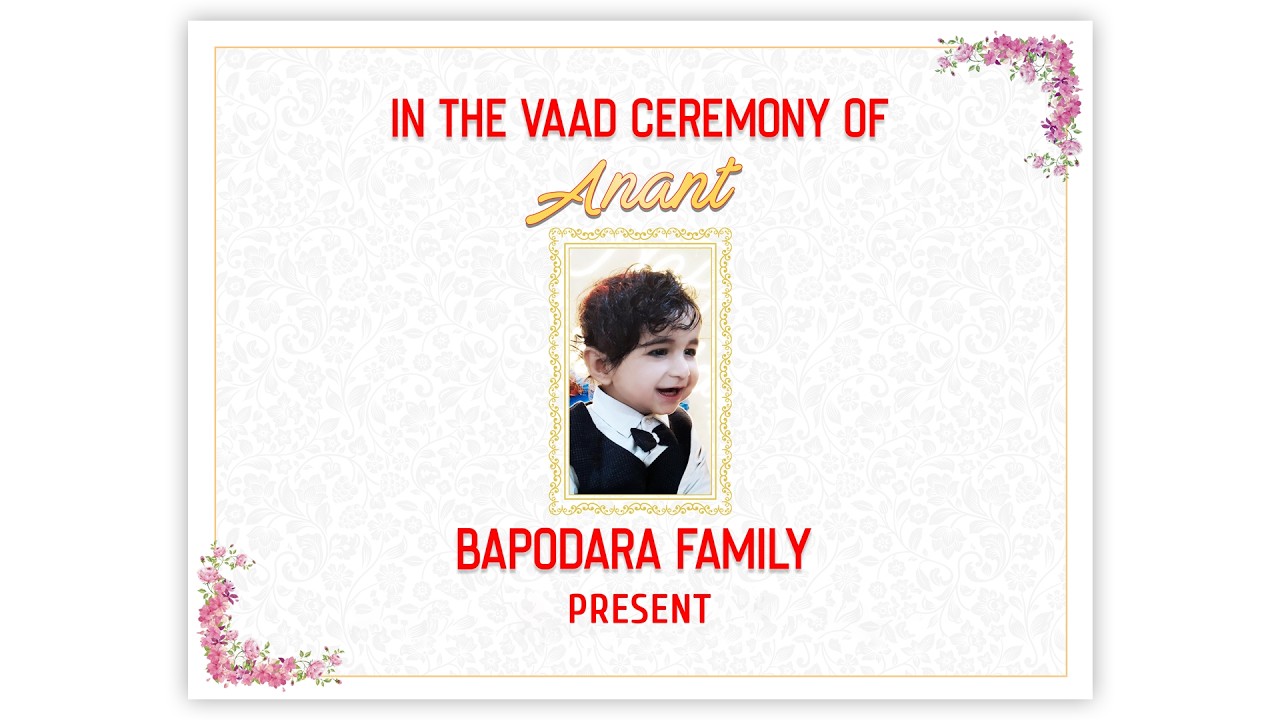 IN THE VAAD CEREMONY OF
Anant

BAPODARA FAMILY
PRESENT